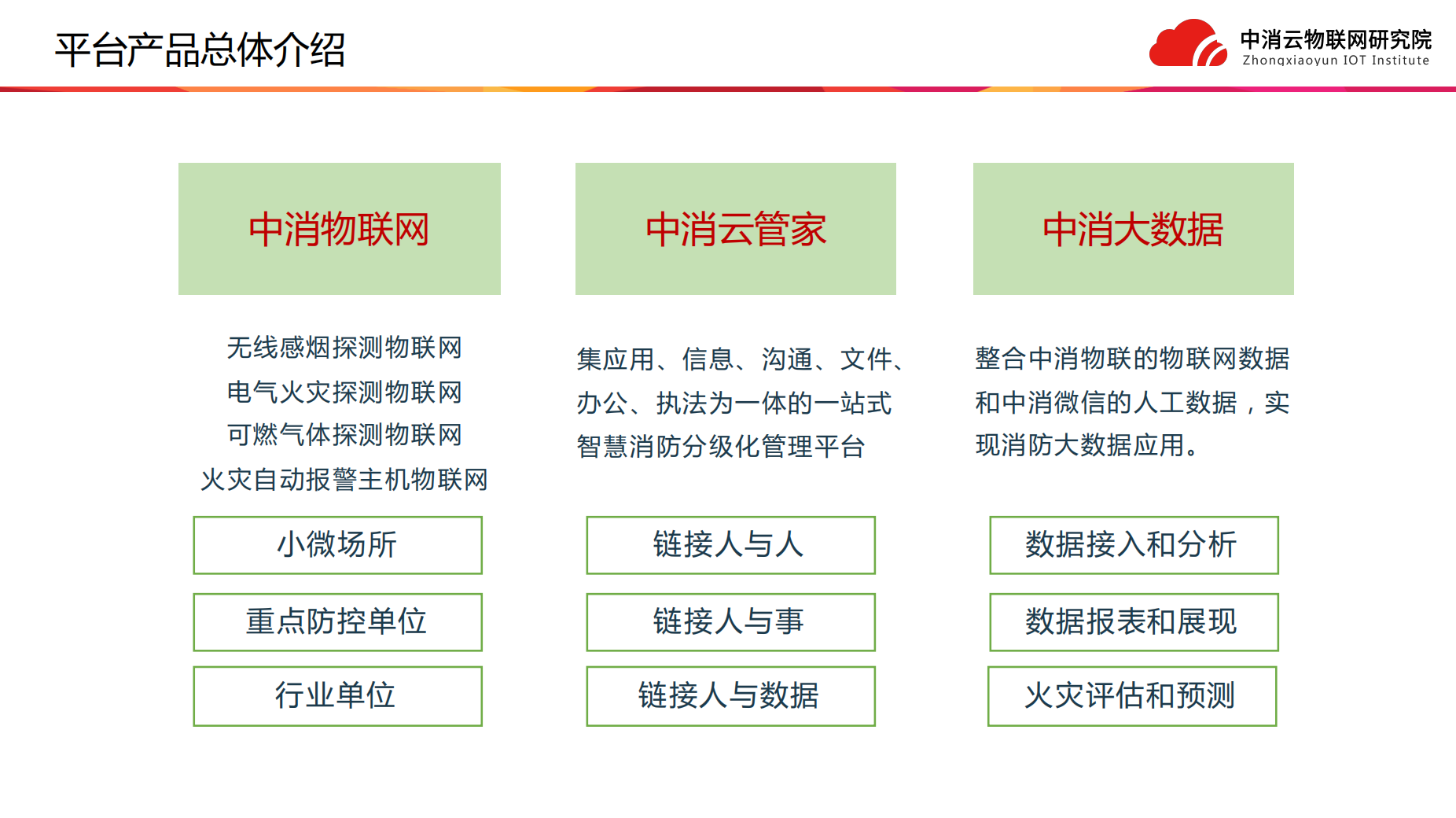 平台产品总体介绍

中消云物联网研究院
Zhongxiaoyun IOT Institute

中消物联网

无线感烟探测物联网
电气火灾探测物联网
可燃气体探测物联网
火灾自动报警主机物联网

小微场所

重点防控单位

行业单位

中消云管家

集应用、信息、沟通、文件、办公、执法为一体的一站式智慧消防分级化管理平台

链接人与人

链接人与事

链接人与数据

中消大数据

整合中消物联的物联网数据和中消微信的人工数据，实现消防大数据应用。

数据接入和分析

数据报表和展现

火灾评估和预测